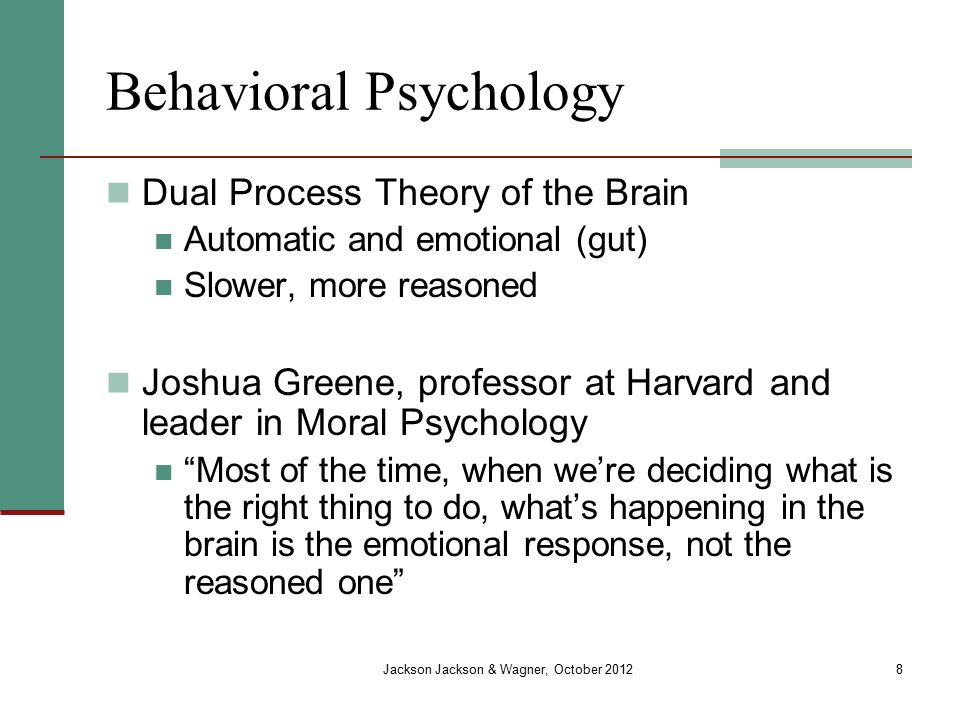 Behavioral Psychology

Dual Process Theory of the Brain

Automatic and emotional (gut)

Slower, more reasoned

Joshua Greene, professor at Harvard and leader in Moral Psychology

“Most of the time, when we’re deciding what is the right thing to do, what’s happening in the brain is the emotional response, not the reasoned one”

Jackson Jackson & Wagner, October 2012

8